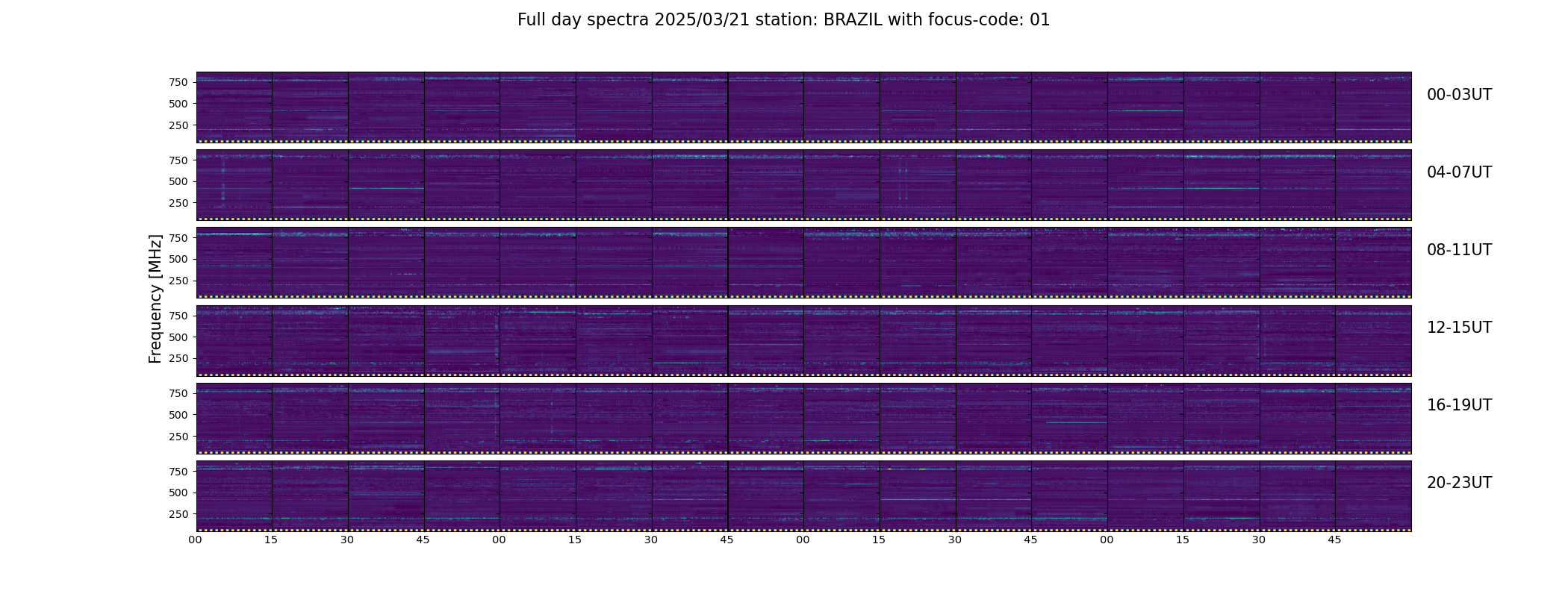 Full day spectra 2025/03/21 station: BRAZIL with focus-code: 01

Frequency [MHz]

750
500
250
00-03UT

750
500
250
04-07UT

750
500
250
08-11UT

750
500
250
12-15UT

750
500
250
16-19UT

750
500
250
20-23UT

00 15 30 45 00 15 30 45 00 15 30 45 00 15 30 45